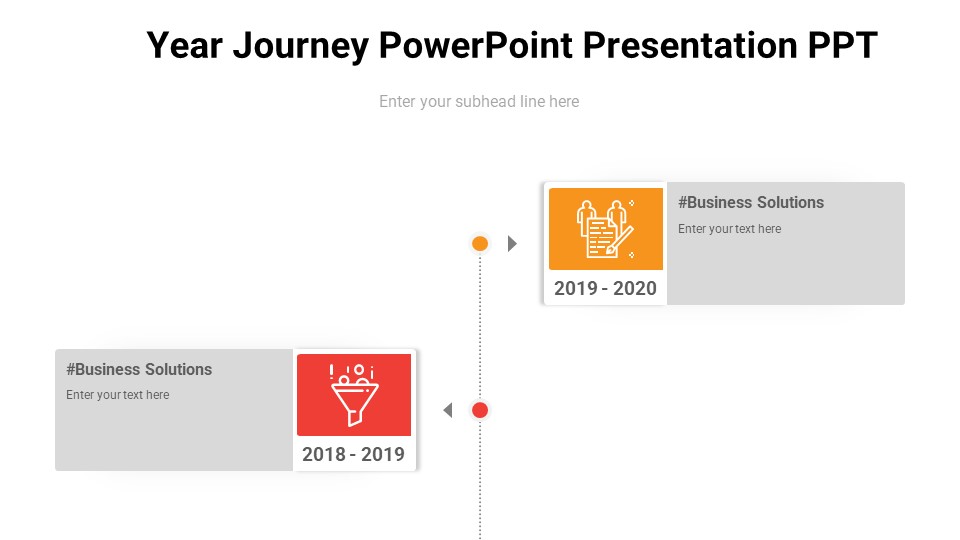 Year Journey PowerPoint Presentation PPT

Enter your subhead line here

2019 - 2020

#Business Solutions

Enter your text here

#Business Solutions

Enter your text here

2018 - 2019